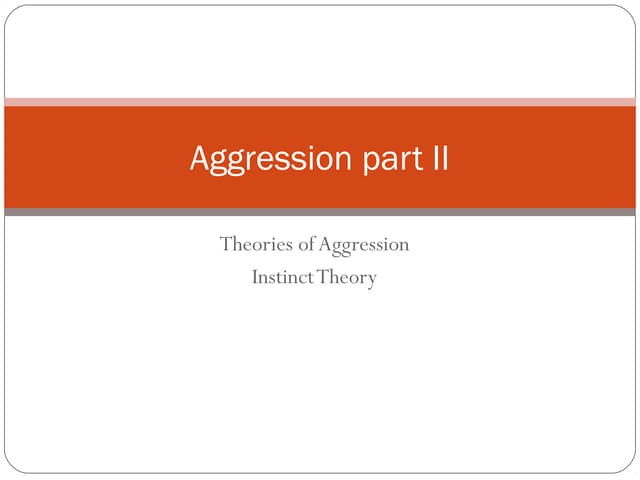 Aggression part II

Theories of Aggression
Instinct Theory